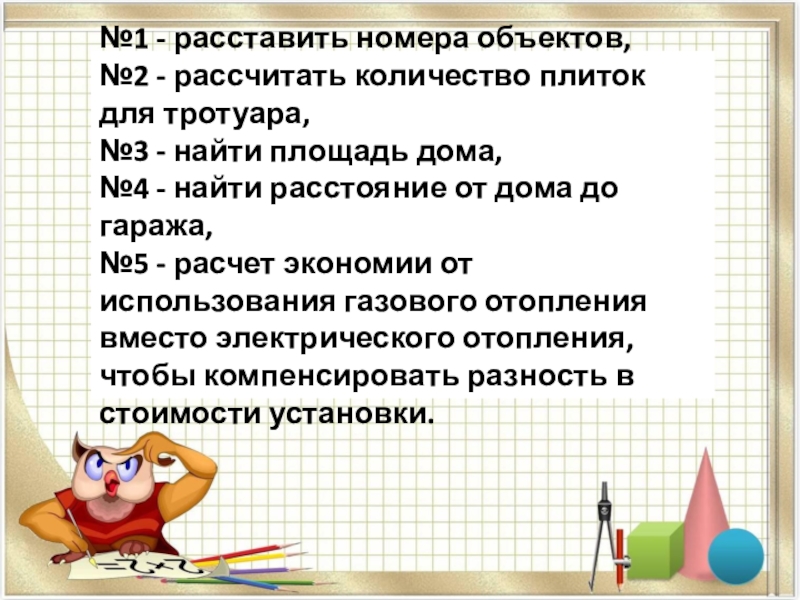 №1 - расставить номера объектов,
№2 - рассчитать количество плиток для тротуара,
№3 - найти площадь дома,
№4 - найти расстояние от дома до гаража,
№5 - расчет экономии от использования газового отопления вместо электрического отопления, чтобы компенсировать разность в стоимости установки.